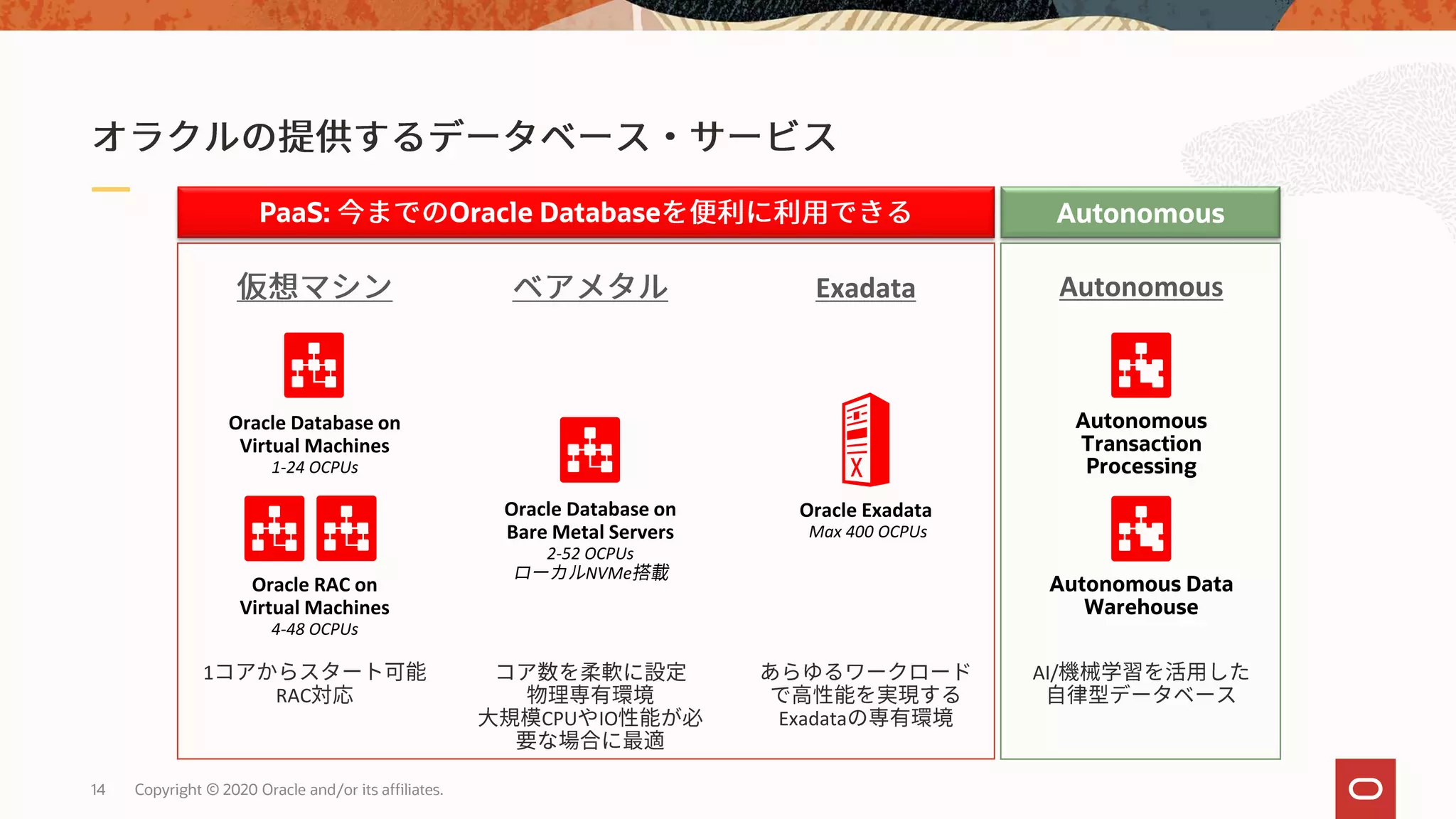 オラクルの提供するデータベース・サービス

PaaS: 今までのOracle Databaseを便利に利用できる

Autonomous

仮想マシン

Oracle Database on Virtual Machines
1-24 OCPUs

Oracle RAC on Virtual Machines
4-48 OCPUs

1コアからスタート可能
RAC対応

ベアメタル

Oracle Database on Bare Metal Servers
2-52 OCPUs
ローカルNVMe搭載

コア数を柔軟に設定
物理専有環境
大規模CPUやIO性能が必要な場合に最適

Exadata

Oracle Exadata
Max 400 OCPUs

あらゆるワークロードで高性能を実現する
Exadataの専有環境

Autonomous

Autonomous Transaction Processing

Autonomous Data Warehouse

AI/機械学習を活用した
自律型データベース

14 Copyright © 2020 Oracle and/or its affiliates.